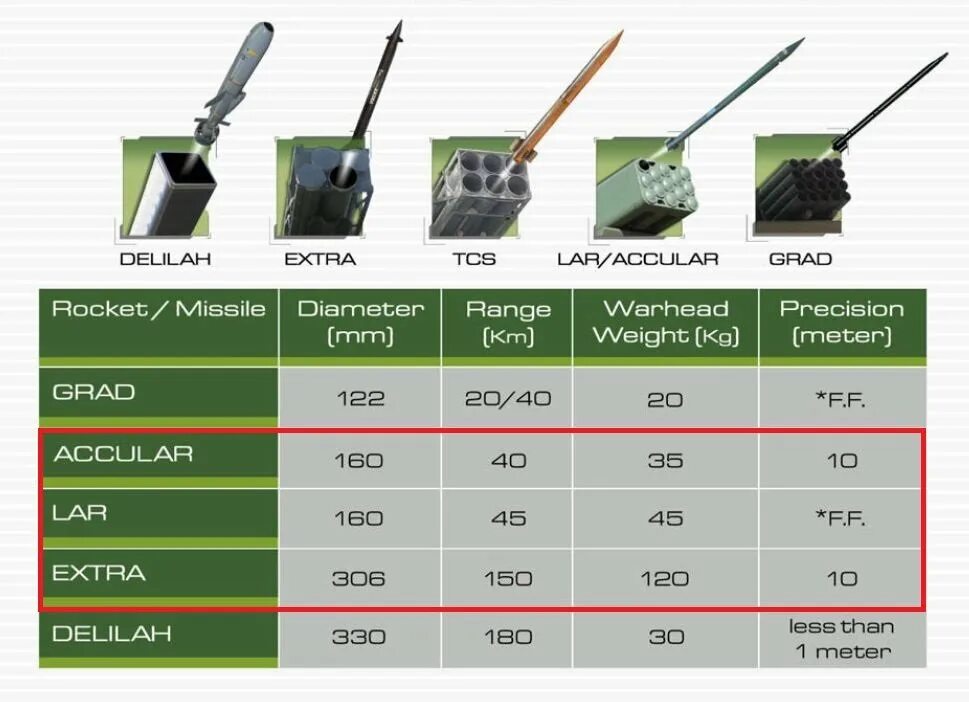 DELILAH EXTRA TCS LAR/ACCULAR GRAD

| Rocket / Missile | Diameter (mm) | Range (Km) | Warhead Weight (Kg) | Precision (meter) |
|---|---|---|---|---|
| GRAD | 122 | 20/40 | 20 | *F.F. |
| ACCULAR | 160 | 40 | 35 | 10 |
| LAR | 160 | 45 | 45 | *F.F. |
| EXTRA | 306 | 150 | 120 | 10 |
| DELILAH | 330 | 180 | 30 | less than 1 meter |